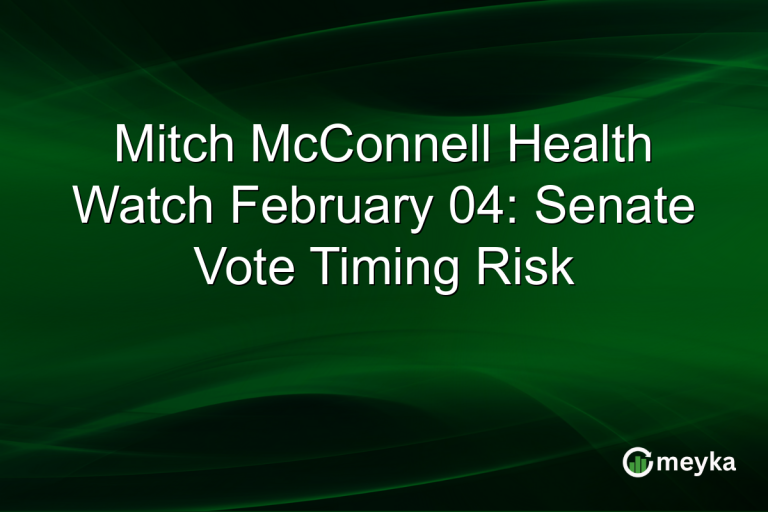 Mitch McConnell Health Watch February 04: Senate Vote Timing Risk

meyka